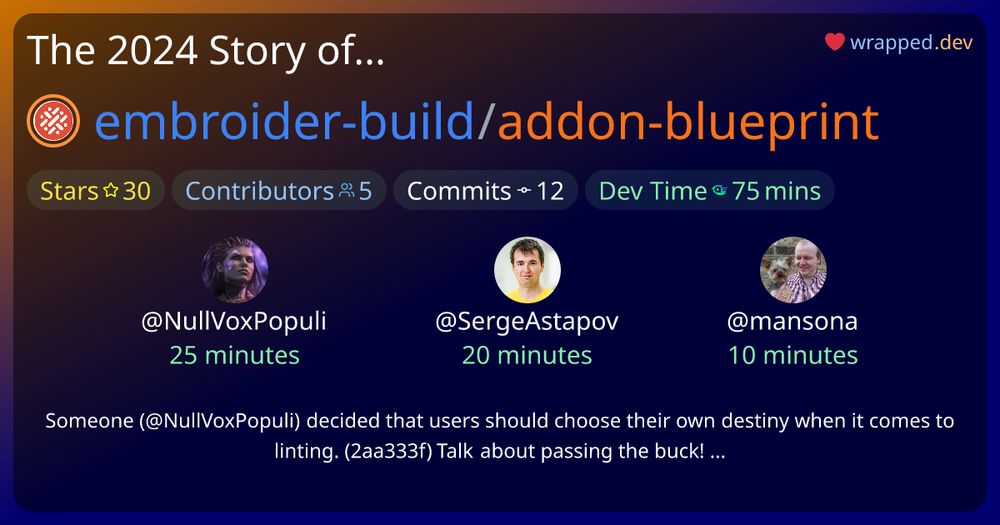 The 2024 Story of...

wrapped.dev

embroider-build/addon-blueprint

Stars 30 Contributors 5 Commits 12 Dev Time 75 mins

@NullVoxPopuli
25 minutes

@SergeAstapov
20 minutes

@mansona
10 minutes

Someone (@NullVoxPopuli) decided that users should choose their own destiny when it comes to linting. (2aa333f) Talk about passing the buck! ...